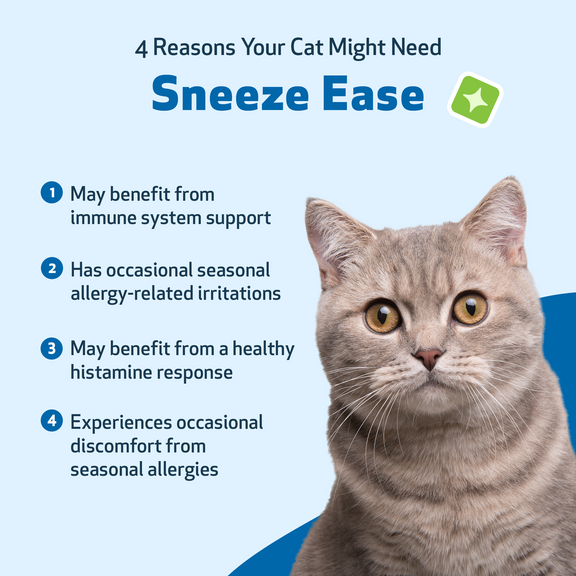 4 Reasons Your Cat Might Need

Sneeze Ease

1 May benefit from immune system support

2 Has occasional seasonal allergy-related irritations

3 May benefit from a healthy histamine response

4 Experiences occasional discomfort from seasonal allergies